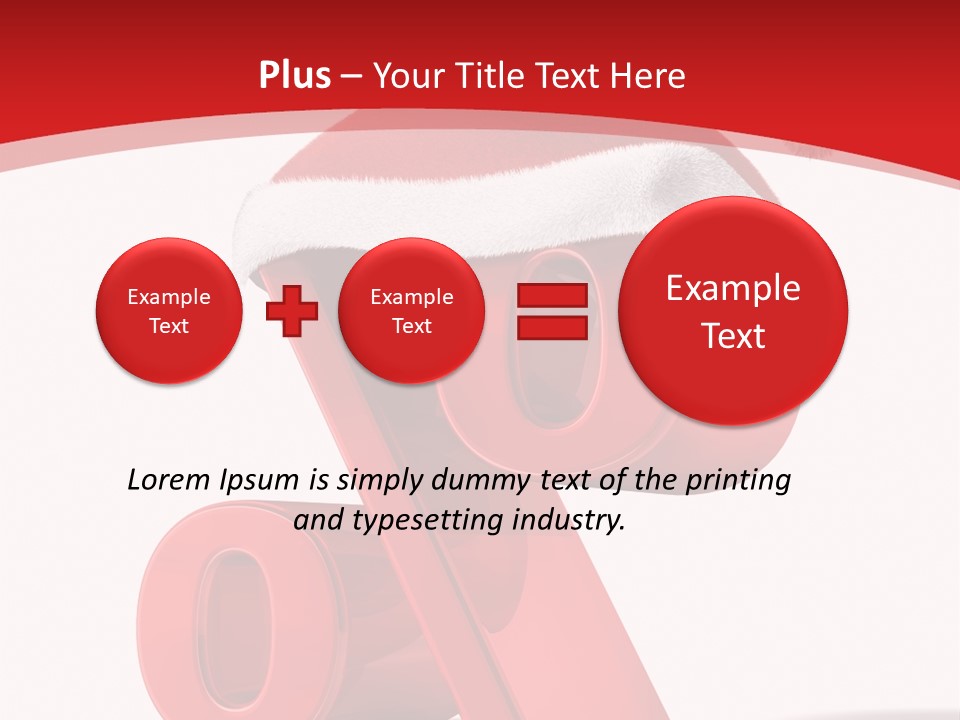 Plus – Your Title Text Here

Example Text

Example Text

Example Text

Lorem Ipsum is simply dummy text of the printing and typesetting industry.